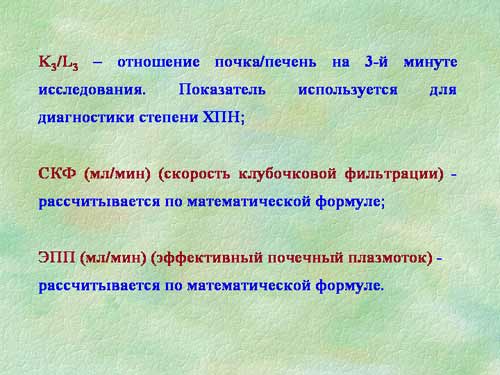 $K_3/L_3$ – отношение почка/печень на 3-й минуте исследования. Показатель используется для диагностики степени ХПН;

СКФ (мл/мин) (скорость клубочковой фильтрации) - рассчитывается по математической формуле;

ЭПП (мл/мин) (эффективный почечный плазмоток) - рассчитывается по математической формуле.